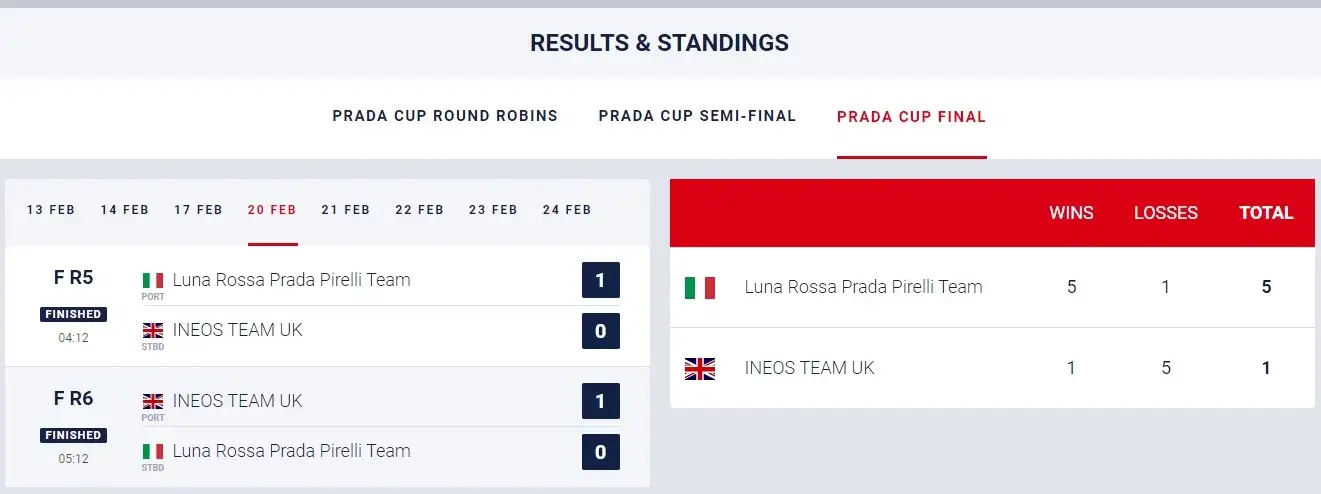 RESULTS & STANDINGS

PRADA CUP ROUND ROBINS PRADA CUP SEMI-FINAL PRADA CUP FINAL

13 FEB 14 FEB 17 FEB 20 FEB 21 FEB 22 FEB 23 FEB 24 FEB

F R5
FINISHED
04:12
Luna Rossa Prada Pirelli Team
PORT
1
INEOS TEAM UK
STBD
0

F R6
FINISHED
05:12
INEOS TEAM UK
PORT
1
Luna Rossa Prada Pirelli Team
STBD
0

| | WINS | LOSSES | TOTAL |
|---|---|---|---|
| Luna Rossa Prada Pirelli Team | 5 | 1 | 5 |
| INEOS TEAM UK | 1 | 5 | 1 |